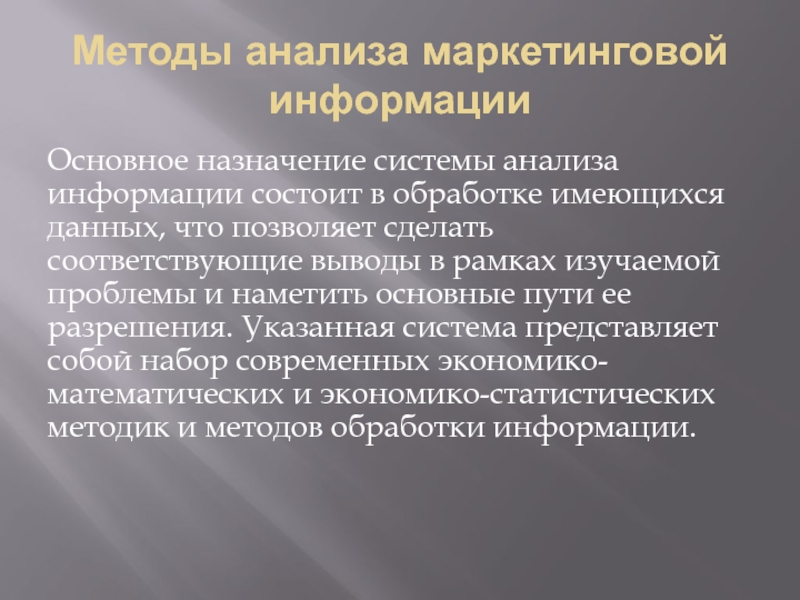 Методы анализа маркетинговой информации

Основное назначение системы анализа информации состоит в обработке имеющихся данных, что позволяет сделать соответствующие выводы в рамках изучаемой проблемы и наметить основные пути ее разрешения. Указанная система представляет собой набор современных экономико-математических и экономико-статистических методик и методов обработки информации.